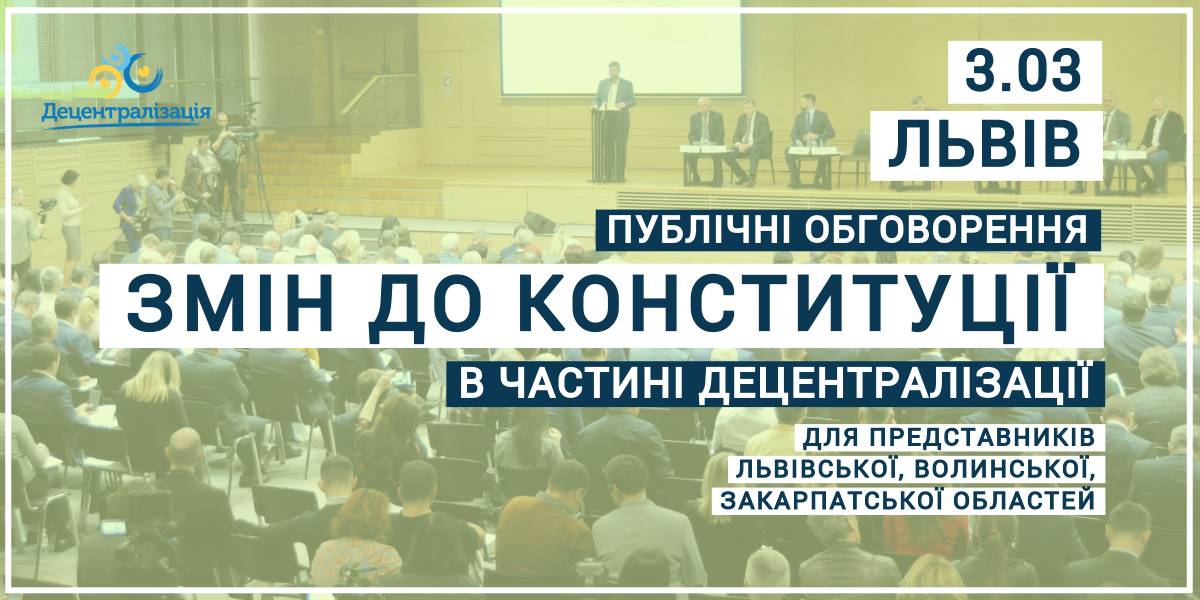 Децентралізація

3.03
ЛЬВІВ

ПУБЛІЧНІ ОБГОВОРЕННЯ
ЗМІН ДО КОНСТИТУЦІЇ
В ЧАСТИНІ ДЕЦЕНТРАЛІЗАЦІЇ

ДЛЯ ПРЕДСТАВНИКІВ
ЛЬВІВСЬКОЇ, ВОЛИНСЬКОЇ,
ЗАКАРПАТСЬКОЇ ОБЛАСТЕЙ